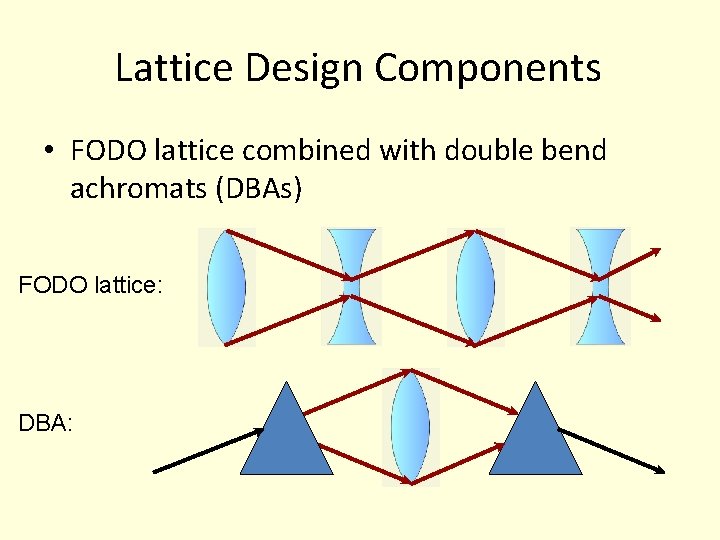 Lattice Design Components

• FODO lattice combined with double bend achromats (DBAs)

FODO lattice:

DBA: